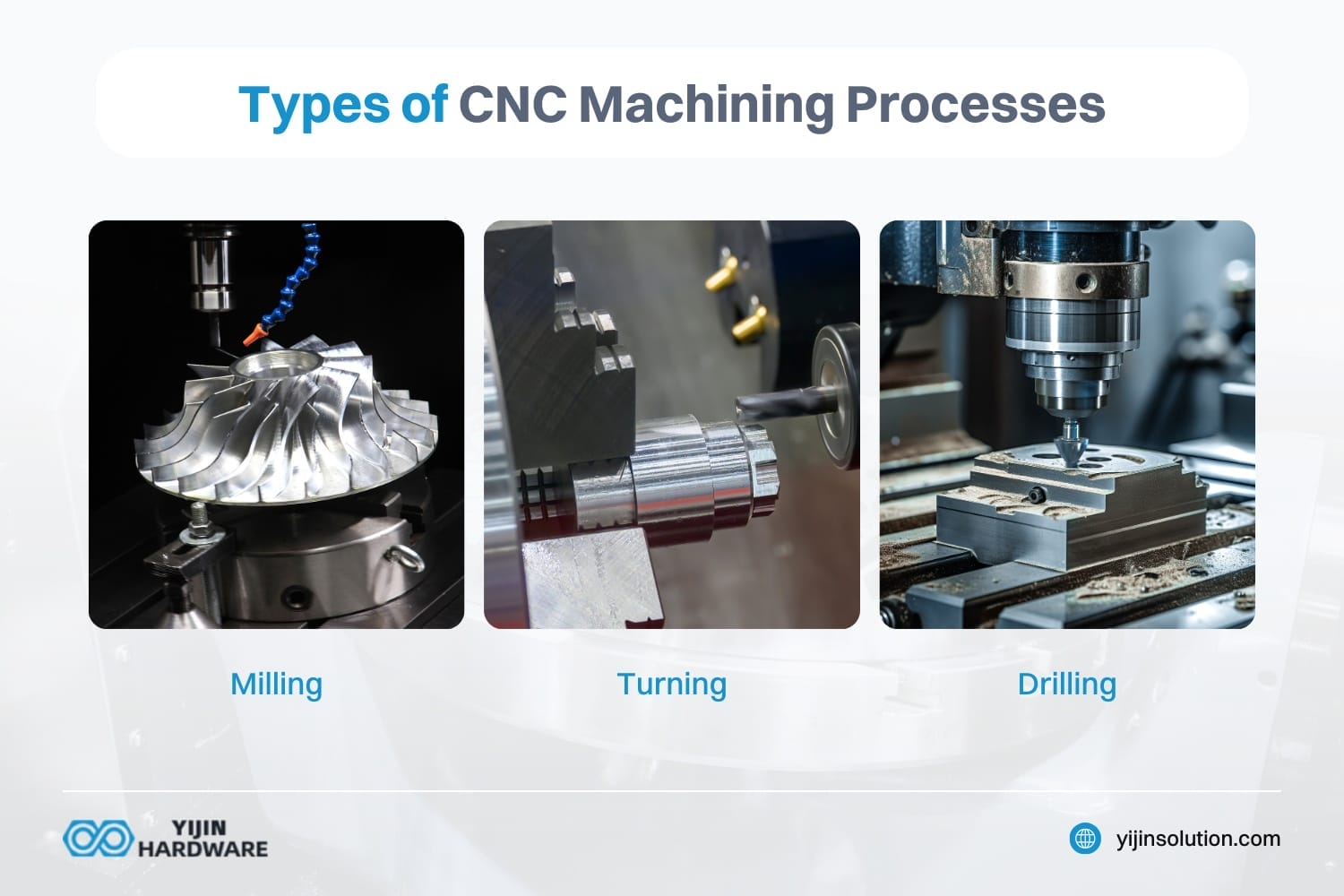 Types of CNC Machining Processes

Milling

Turning

Drilling

YIJIN HARDWARE

yijinsolution.com